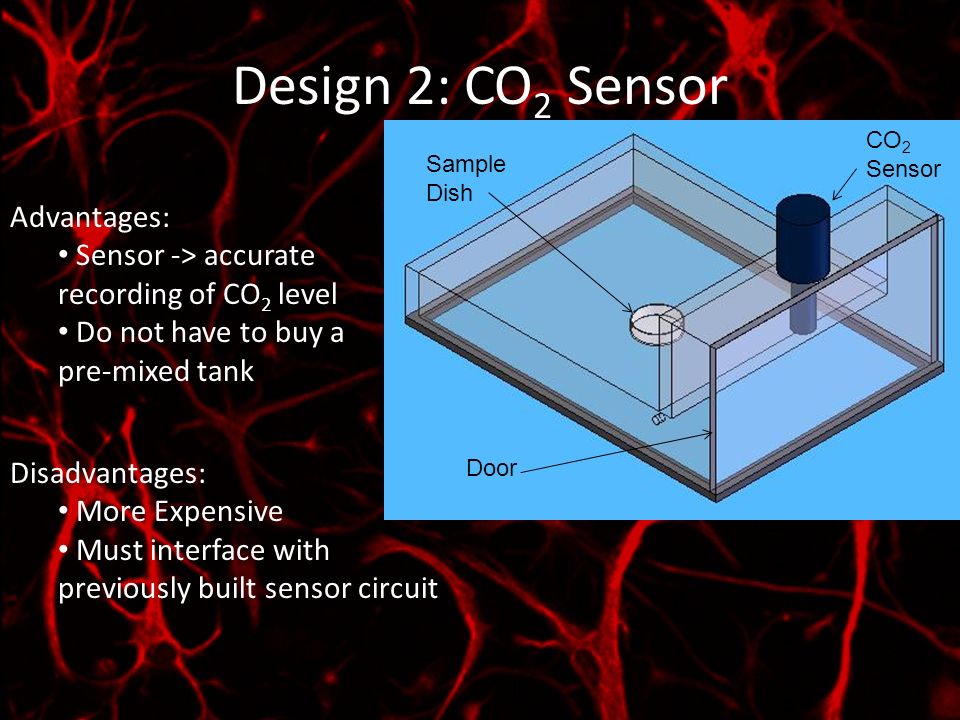 Design 2: $CO_2$ Sensor

Advantages:
• Sensor -> accurate recording of $CO_2$ level
• Do not have to buy a pre-mixed tank

Disadvantages:
• More Expensive
• Must interface with previously built sensor circuit

Sample Dish

$CO_2$ Sensor

Door